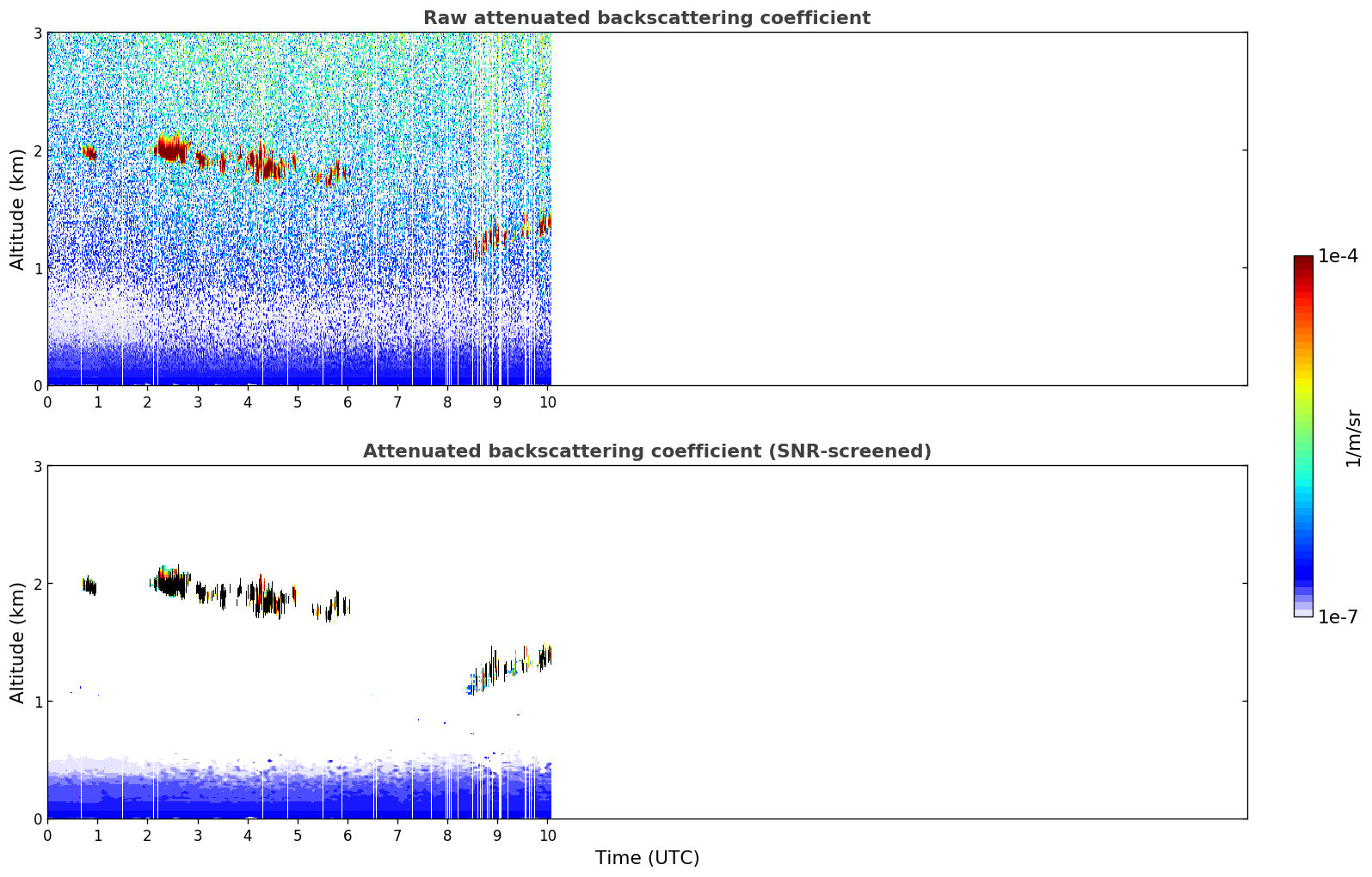 Raw attenuated backscattering coefficient

Altitude (km)

3
2
1
0

0 1 2 3 4 5 6 7 8 9 10

Attenuated backscattering coefficient (SNR-screened)

Altitude (km)

3
2
1
0

0 1 2 3 4 5 6 7 8 9 10

Time (UTC)

1e-4
1/m/sr
1e-7